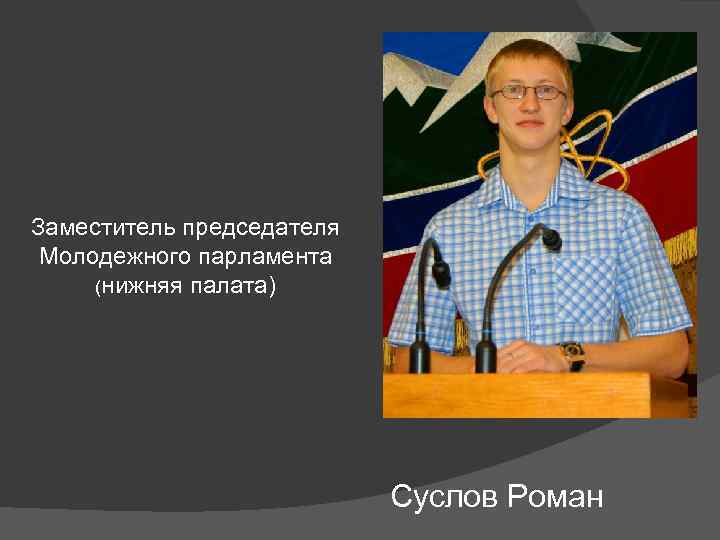 Заместитель председателя Молодежного парламента (нижняя палата)

Суслов Роман